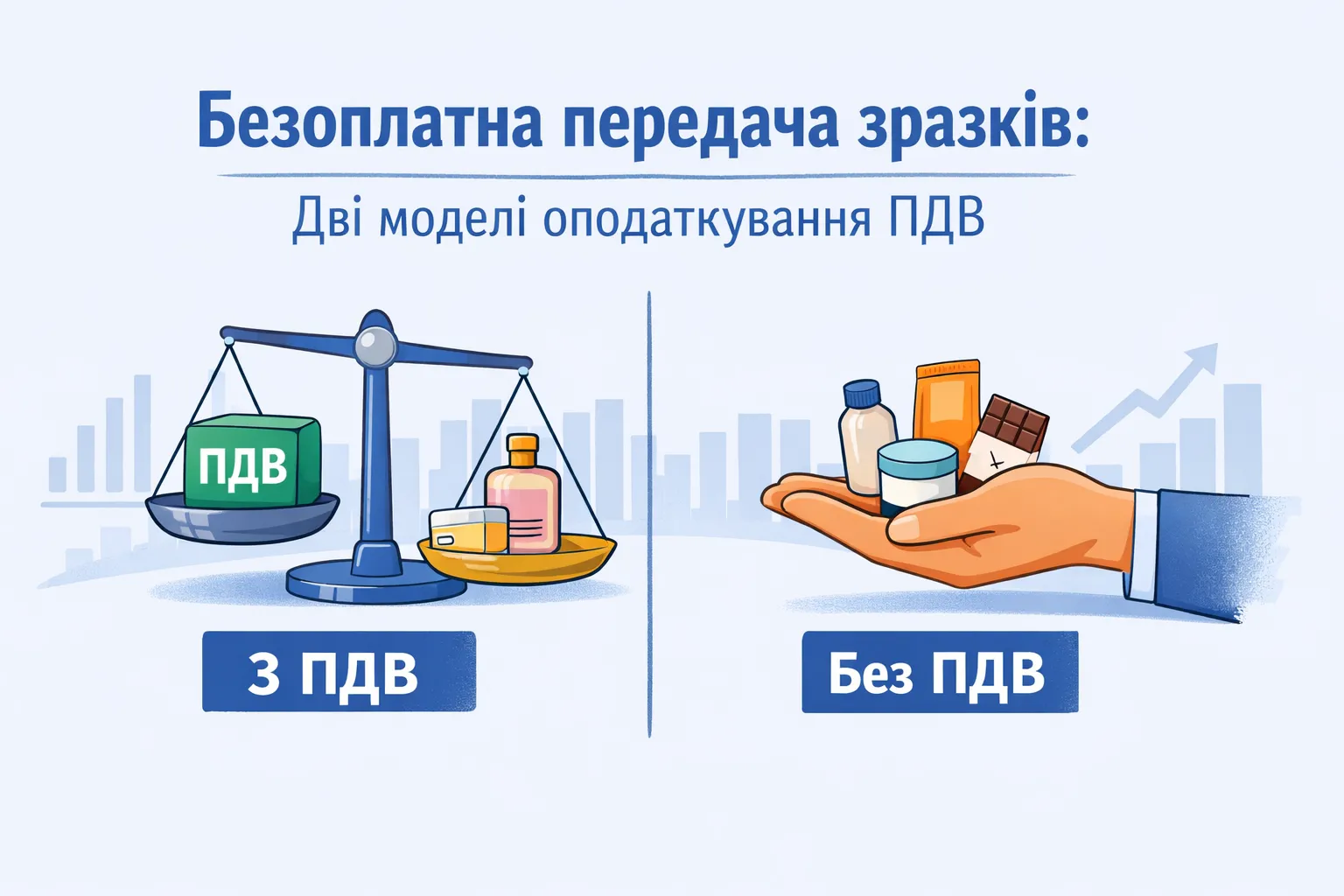 Безоплатна передача зразків:

Дві моделі оподаткування ПДВ

ПДВ

З ПДВ

Без ПДВ